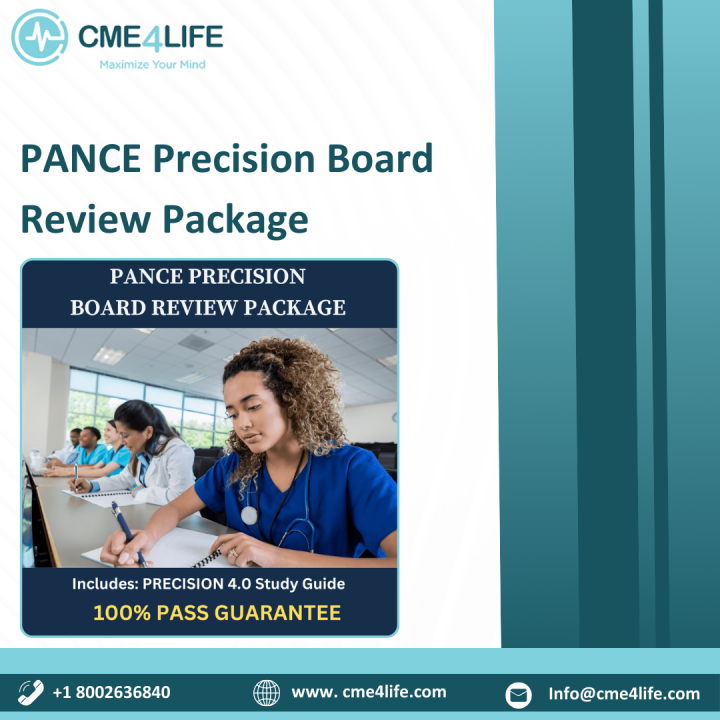 CME4LIFE
Maximize Your Mind

PANCE Precision Board Review Package

PANCE PRECISION
BOARD REVIEW PACKAGE

Includes: PRECISION 4.0 Study Guide
100% PASS GUARANTEE

+1 8002636840
www. cme4life.com
Info@cme4life.com